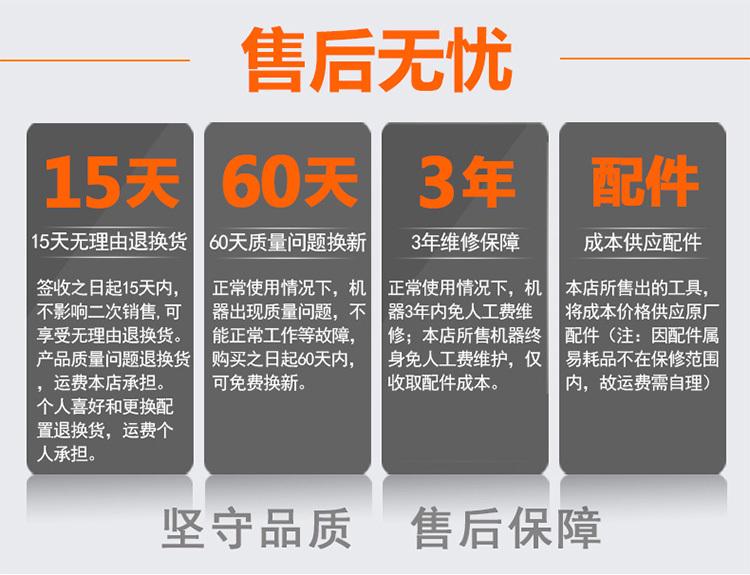 售后无忧

15天

15天无理由退换货

签收之日起15天内，不影响二次销售,可享受无理由退换货。产品质量问题退换货，运费本店承担。个人喜好和更换配置退换货，运费个人承担。

60天

60天质量问题换新

正常使用情况下，机器出现质量问题，不能正常工作等故障，购买之日起60天内，可免费换新。

3年

3年维修保障

正常使用情况下，机器3年内免人工费维修；本店所售机器终身免人工费维护，仅收取配件成本。

配件

成本供应配件

本店所售出的工具，将成本价格供应原厂配件（注：因配件属易耗品不在保修范围内，故运费需自理）

坚守品质 售后保障